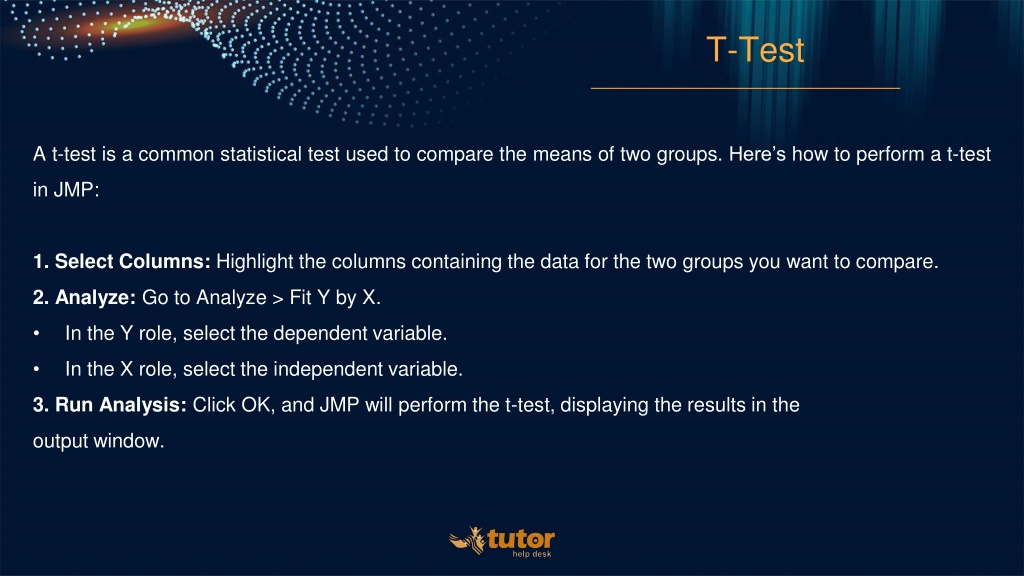 T-Test

A t-test is a common statistical test used to compare the means of two groups. Here's how to perform a t-test in JMP:

1. Select Columns: Highlight the columns containing the data for the two groups you want to compare.
2. Analyze: Go to Analyze > Fit Y by X.
• In the Y role, select the dependent variable.
• In the X role, select the independent variable.
3. Run Analysis: Click OK, and JMP will perform the t-test, displaying the results in the output window.

tutor
help desk